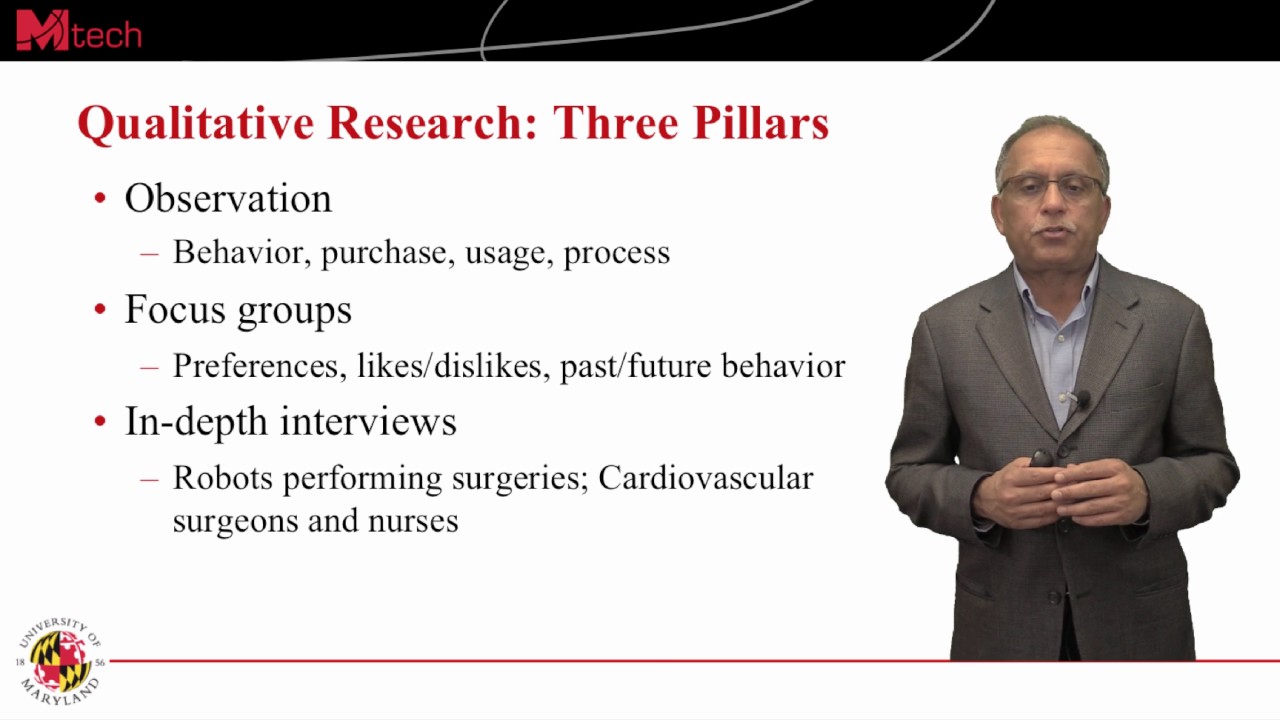 Mtech

Qualitative Research: Three Pillars

• Observation
  – Behavior, purchase, usage, process
• Focus groups
  – Preferences, likes/dislikes, past/future behavior
• In-depth interviews
  – Robots performing surgeries; Cardiovascular surgeons and nurses

UNIVERSITY OF MARYLAND 18 56